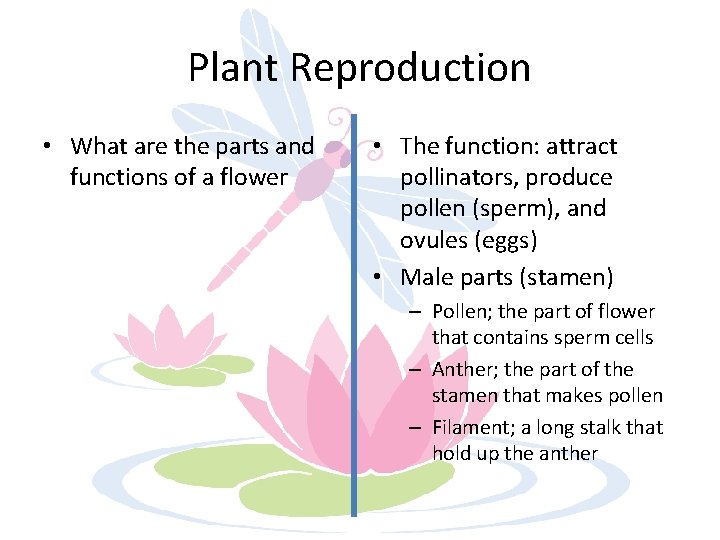 Plant Reproduction

• What are the parts and functions of a flower

• The function: attract pollinators, produce pollen (sperm), and ovules (eggs)
• Male parts (stamen)
– Pollen; the part of flower that contains sperm cells
– Anther; the part of the stamen that makes pollen
– Filament; a long stalk that hold up the anther